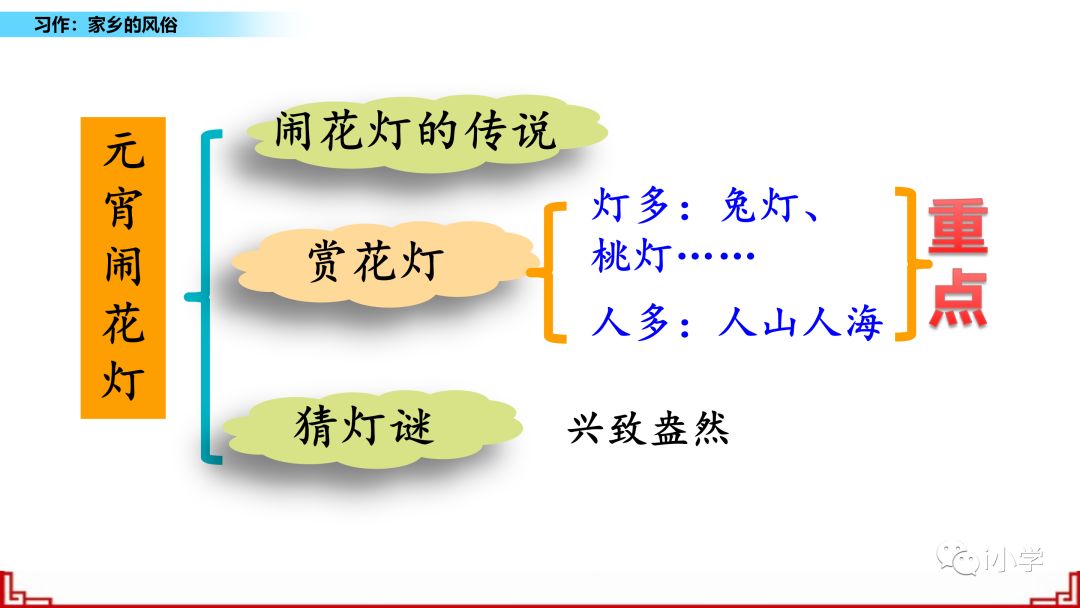 习作：家乡的风俗

元宵闹花灯

闹花灯的传说

赏花灯

灯多：兔灯、桃灯……

人多：人山人海

重点

猜灯谜

兴致盎然

i小学